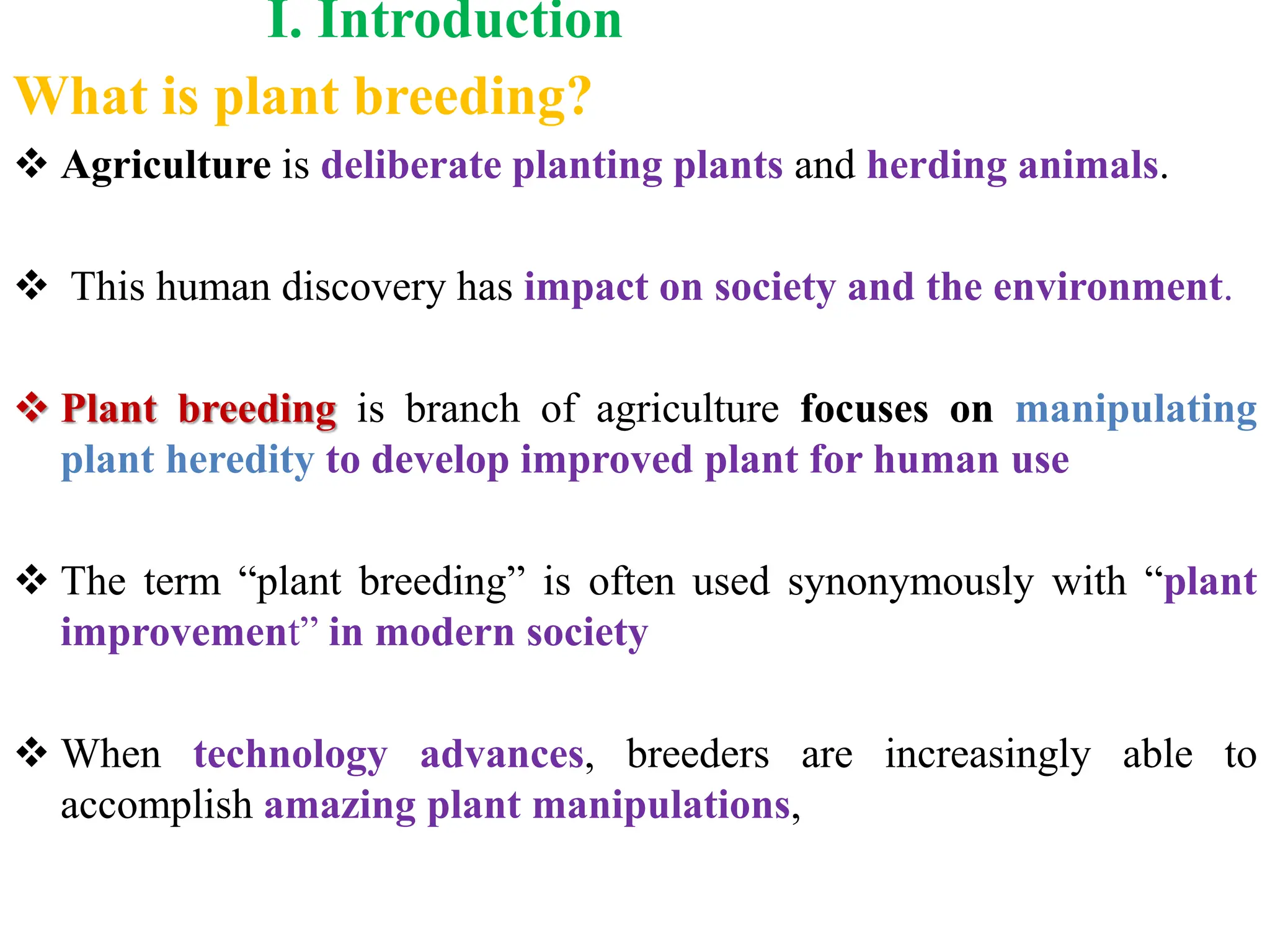 I. Introduction

What is plant breeding?

❖ Agriculture is deliberate planting plants and herding animals.

❖ This human discovery has impact on society and the environment.

❖ Plant breeding is branch of agriculture focuses on manipulating plant heredity to develop improved plant for human use

❖ The term “plant breeding” is often used synonymously with “plant improvement” in modern society

❖ When technology advances, breeders are increasingly able to accomplish amazing plant manipulations,